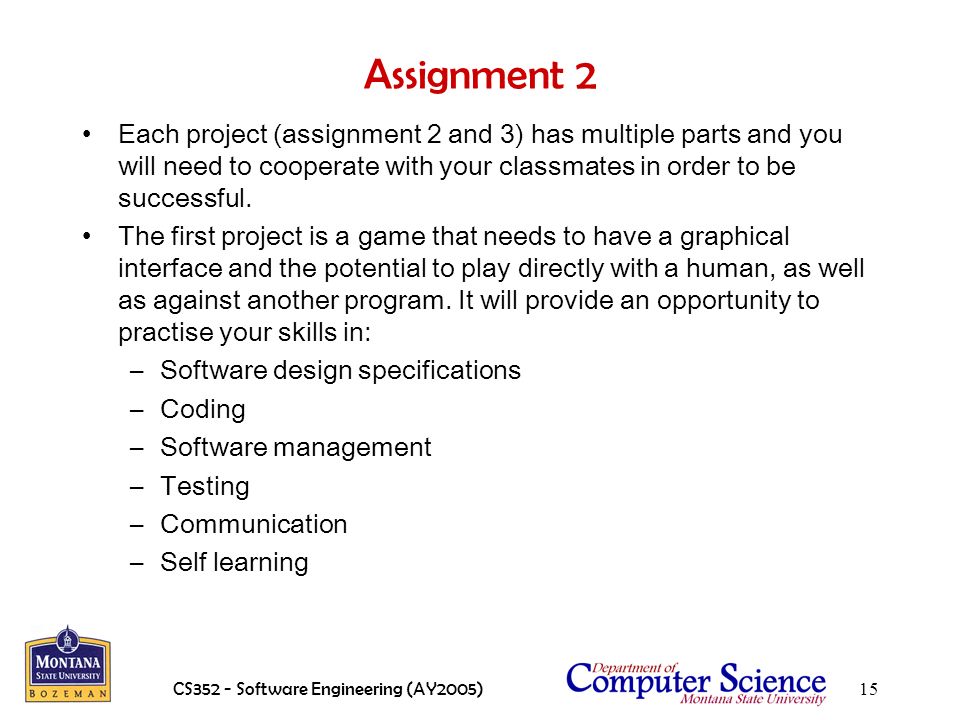 Assignment 2

• Each project (assignment 2 and 3) has multiple parts and you will need to cooperate with your classmates in order to be successful.

• The first project is a game that needs to have a graphical interface and the potential to play directly with a human, as well as against another program. It will provide an opportunity to practise your skills in:

– Software design specifications
– Coding
– Software management
– Testing
– Communication
– Self learning

MONTANA STATE UNIVERSITY BOZEMAN

CS352 - Software Engineering (AY2005)

Department of Computer Science Montana State University

15